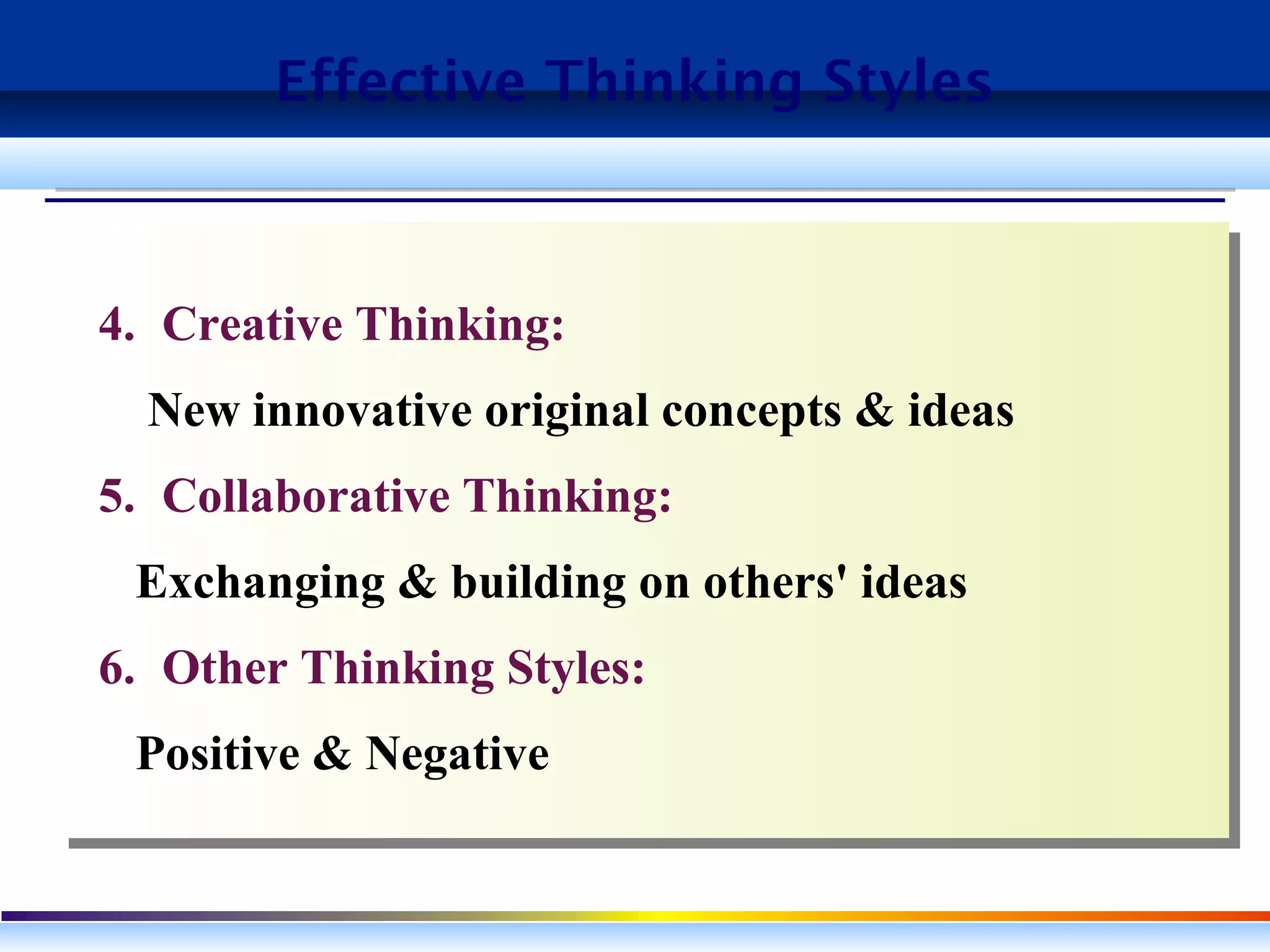 Effective Thinking Styles

4. Creative Thinking:

New innovative original concepts & ideas

5. Collaborative Thinking:

Exchanging & building on others' ideas

6. Other Thinking Styles:

Positive & Negative